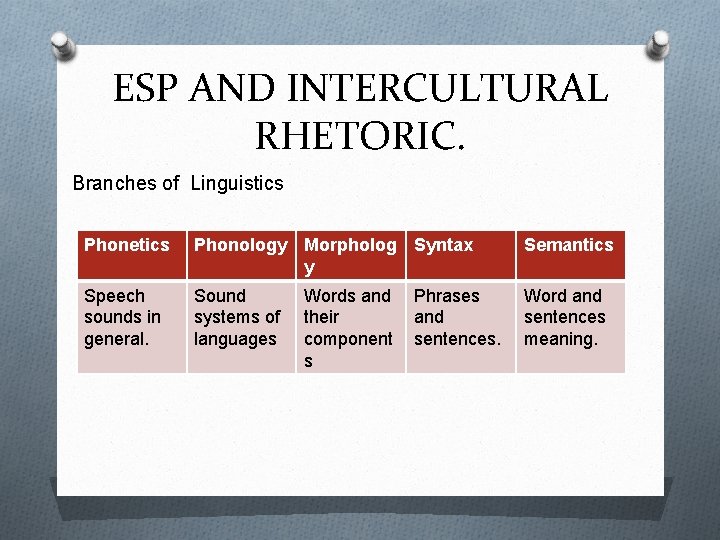 ESP AND INTERCULTURAL RHETORIC.

Branches of Linguistics

| Phonetics | Phonology | Morphology | Syntax | Semantics |
|---|---|---|---|---|
| Speech sounds in general. | Sound systems of languages | Words and their components | Phrases and sentences. | Word and sentences meaning. |